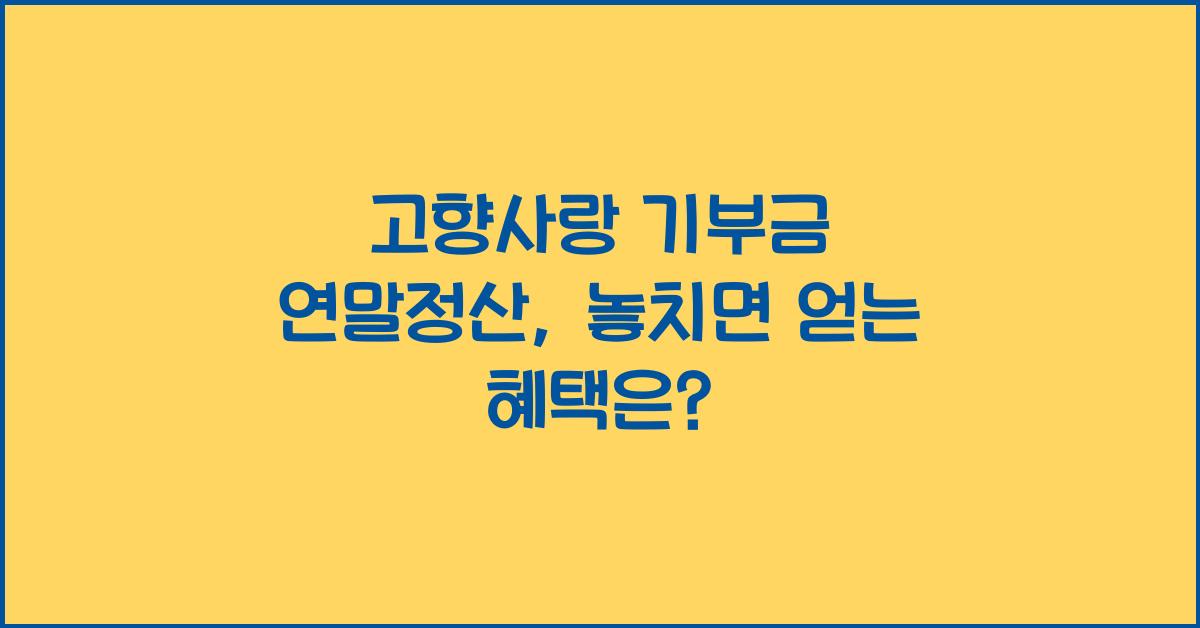 고향사랑 기부금 연말정산, 놓치면 얻는 혜택은?